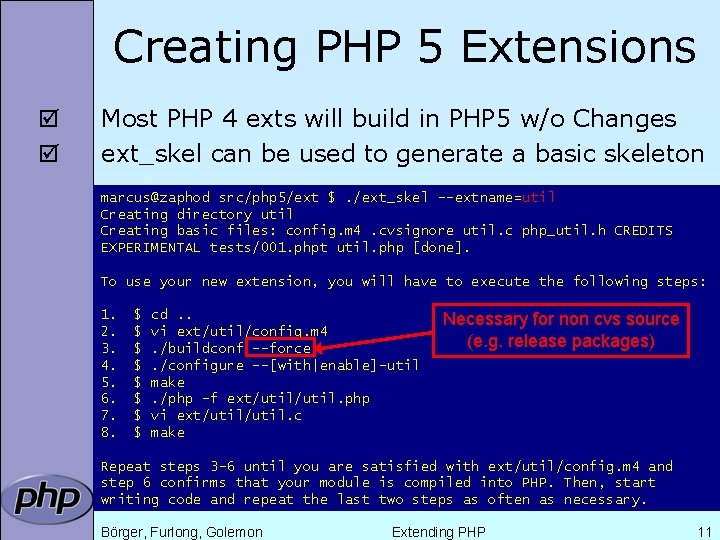 Creating PHP 5 Extensions

☑ Most PHP 4 exts will build in PHP5 w/o Changes
☑ ext_skel can be used to generate a basic skeleton

marcus@zaphod src/php5/ext $ ./ext_skel --extname=util
Creating directory util
Creating basic files: config.m4 .cvsignore util.c php_util.h CREDITS EXPERIMENTAL tests/001.phpt util.php [done].

To use your new extension, you will have to execute the following steps:

1. $ cd ..
2. $ vi ext/util/config.m4
3. $ ./buildconf --force
4. $ ./configure --[with|enable]-util
5. $ make
6. $ ./php -f ext/util/util.php
7. $ vi ext/util/util.c
8. $ make

Necessary for non cvs source (e.g. release packages)

Repeat steps 3-6 until you are satisfied with ext/util/config.m4 and step 6 confirms that your module is compiled into PHP. Then, start writing code and repeat the last two steps as often as necessary.

php

Börger, Furlong, Golemon Extending PHP 11